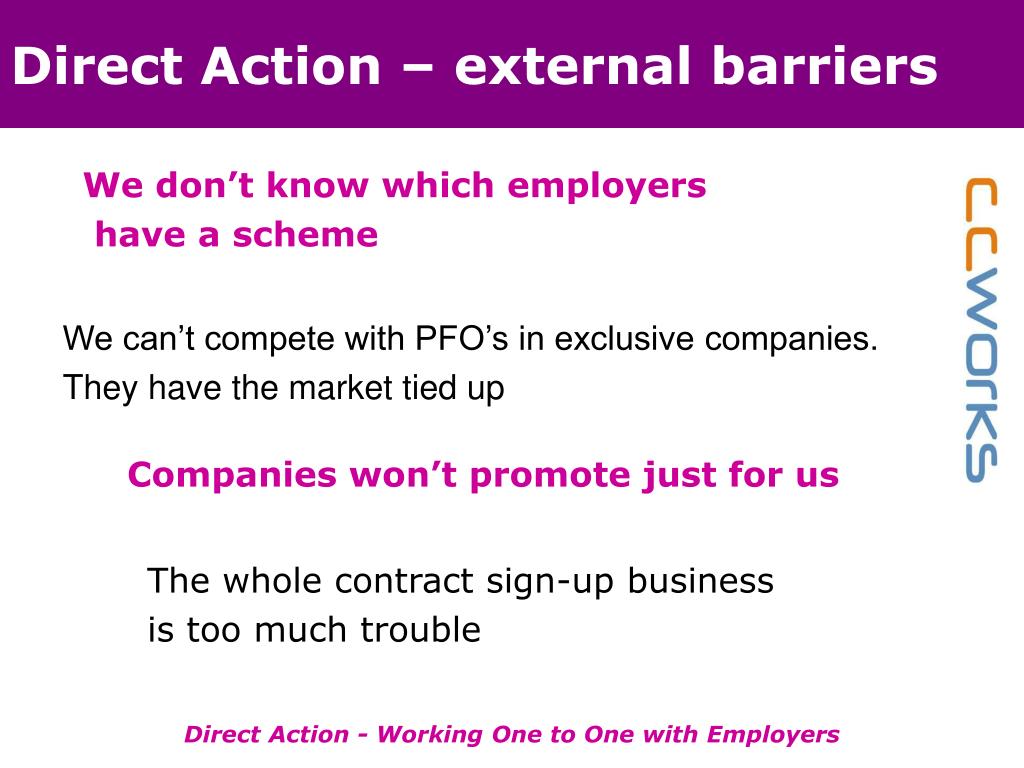 Direct Action – external barriers

We don’t know which employers have a scheme

We can’t compete with PFO’s in exclusive companies. They have the market tied up

Companies won’t promote just for us

The whole contract sign-up business is too much trouble

ccworks

Direct Action - Working One to One with Employers